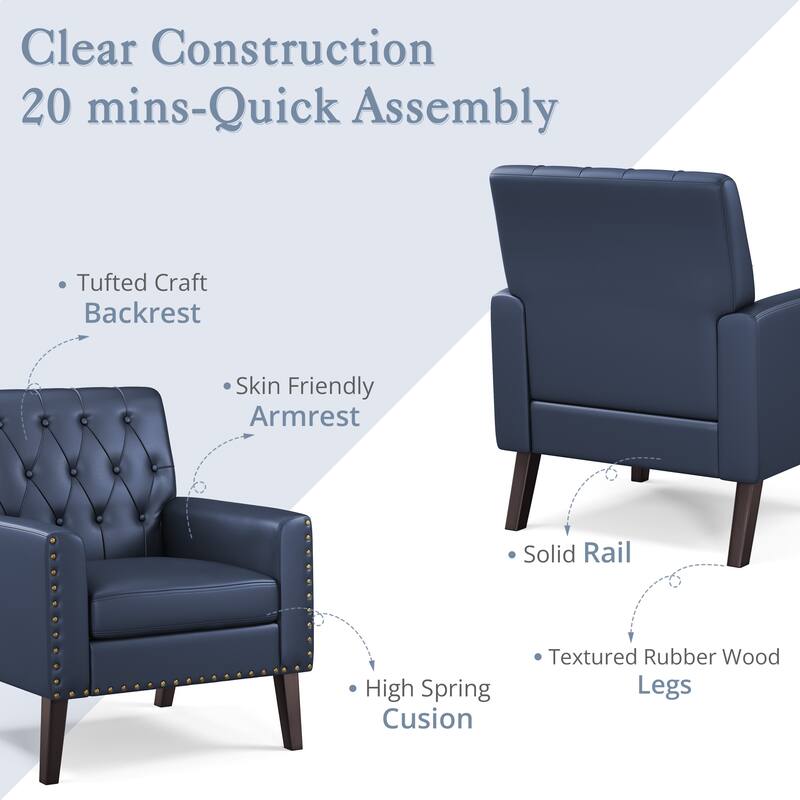 Clear Construction
20 mins-Quick Assembly

• Tufted Craft
Backrest

• Skin Friendly
Armrest

• Solid Rail

• Textured Rubber Wood
Legs

• High Spring
Cusion